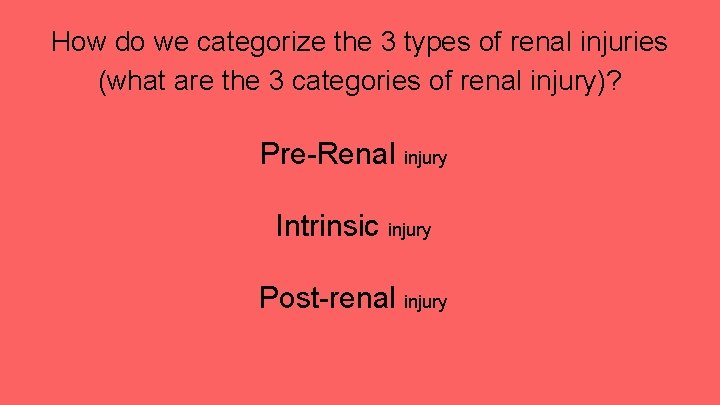 How do we categorize the 3 types of renal injuries (what are the 3 categories of renal injury)?

Pre-Renal injury

Intrinsic injury

Post-renal injury